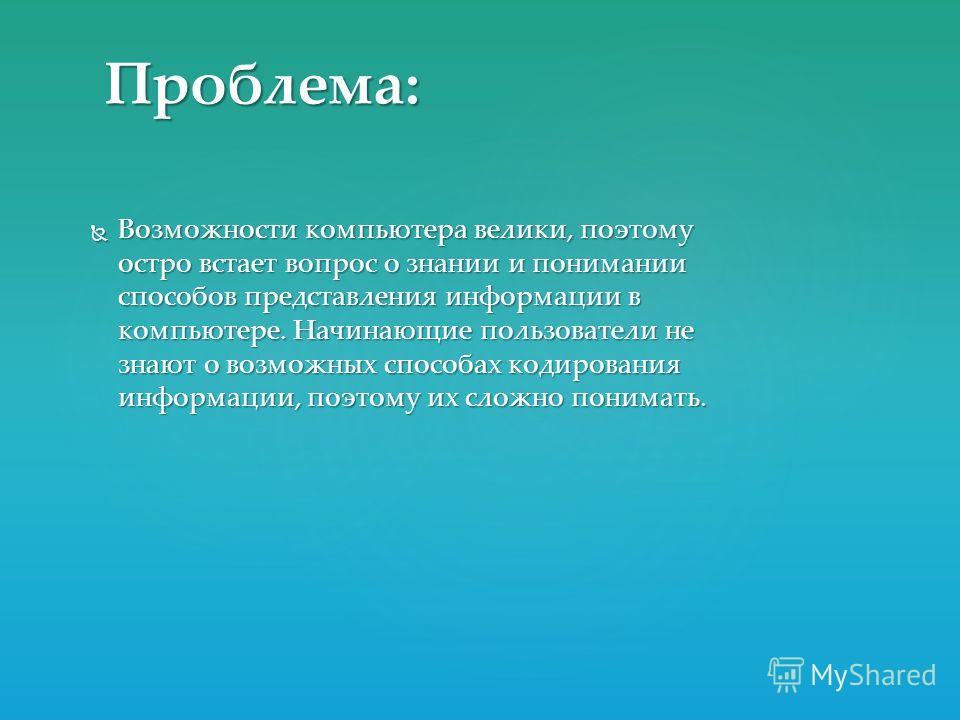 Проблема:

Возможности компьютера велики, поэтому остро встает вопрос о знании и понимании способов представления информации в компьютере. Начинающие пользователи не знают о возможных способах кодирования информации, поэтому их сложно понимать.

MyShared